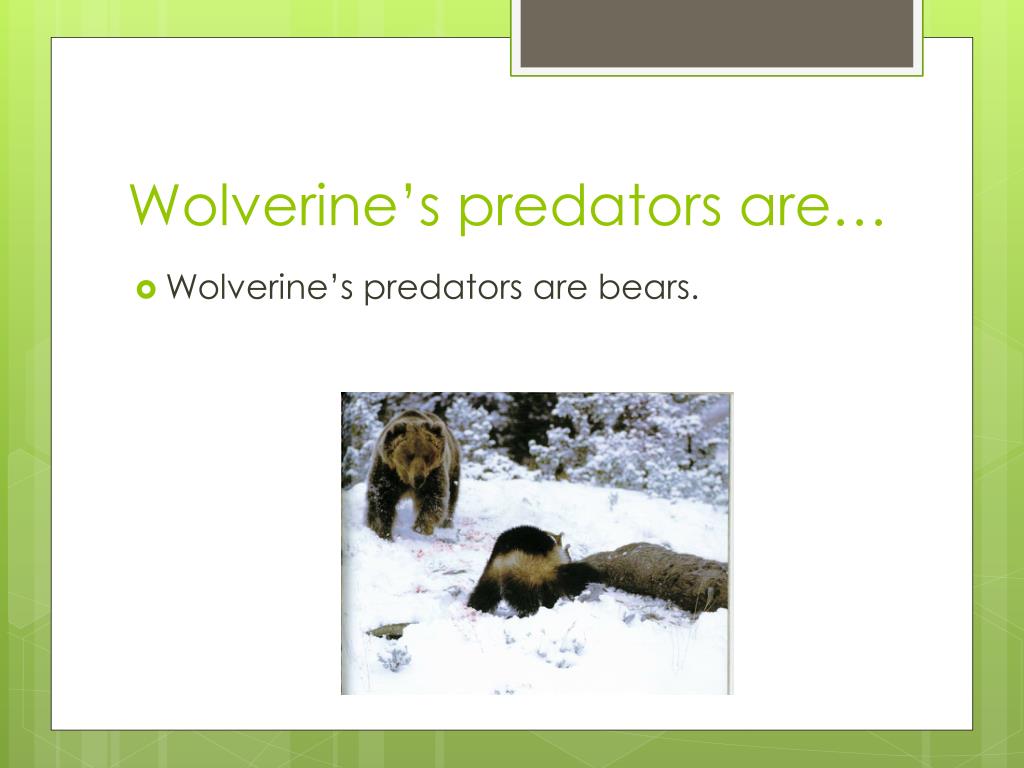 Wolverine’s predators are…

Wolverine’s predators are bears.